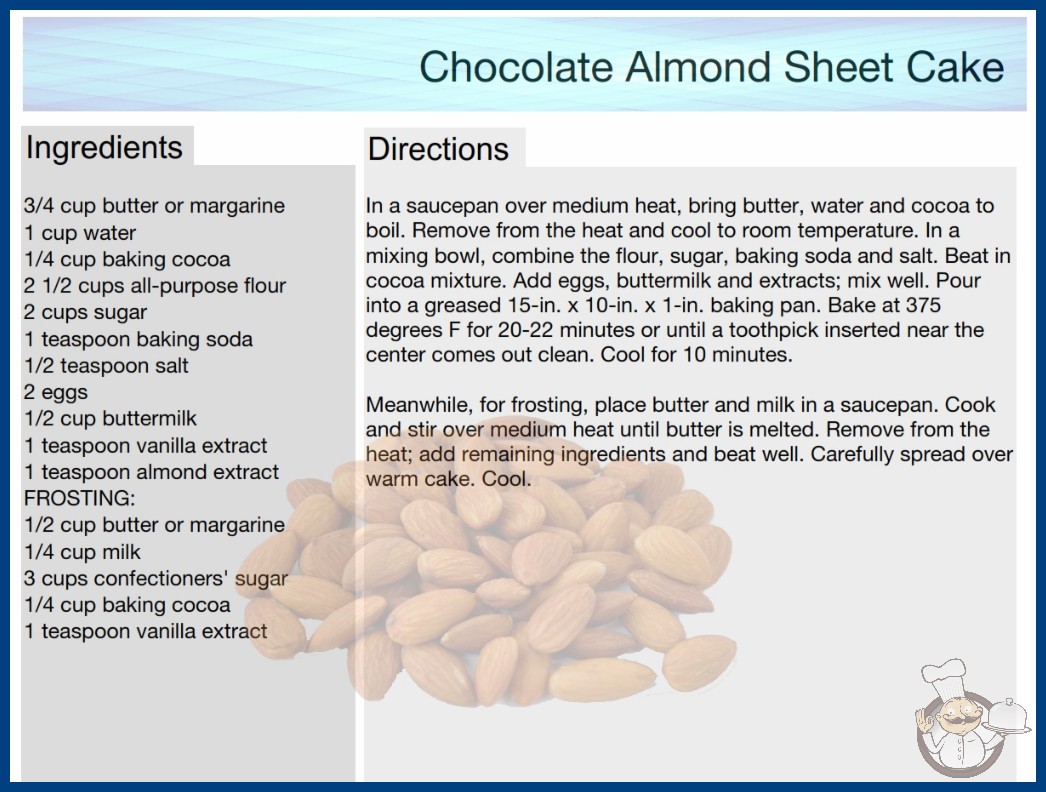 Chocolate Almond Sheet Cake

Ingredients

3/4 cup butter or margarine
1 cup water
1/4 cup baking cocoa
2 1/2 cups all-purpose flour
2 cups sugar
1 teaspoon baking soda
1/2 teaspoon salt
2 eggs
1/2 cup buttermilk
1 teaspoon vanilla extract
1 teaspoon almond extract
FROSTING:
1/2 cup butter or margarine
1/4 cup milk
3 cups confectioners' sugar
1/4 cup baking cocoa
1 teaspoon vanilla extract

Directions

In a saucepan over medium heat, bring butter, water and cocoa to boil. Remove from the heat and cool to room temperature. In a mixing bowl, combine the flour, sugar, baking soda and salt. Beat in cocoa mixture. Add eggs, buttermilk and extracts; mix well. Pour into a greased 15-in. x 10-in. x 1-in. baking pan. Bake at 375 degrees F for 20-22 minutes or until a toothpick inserted near the center comes out clean. Cool for 10 minutes.

Meanwhile, for frosting, place butter and milk in a saucepan. Cook and stir over medium heat until butter is melted. Remove from the heat; add remaining ingredients and beat well. Carefully spread over warm cake. Cool.